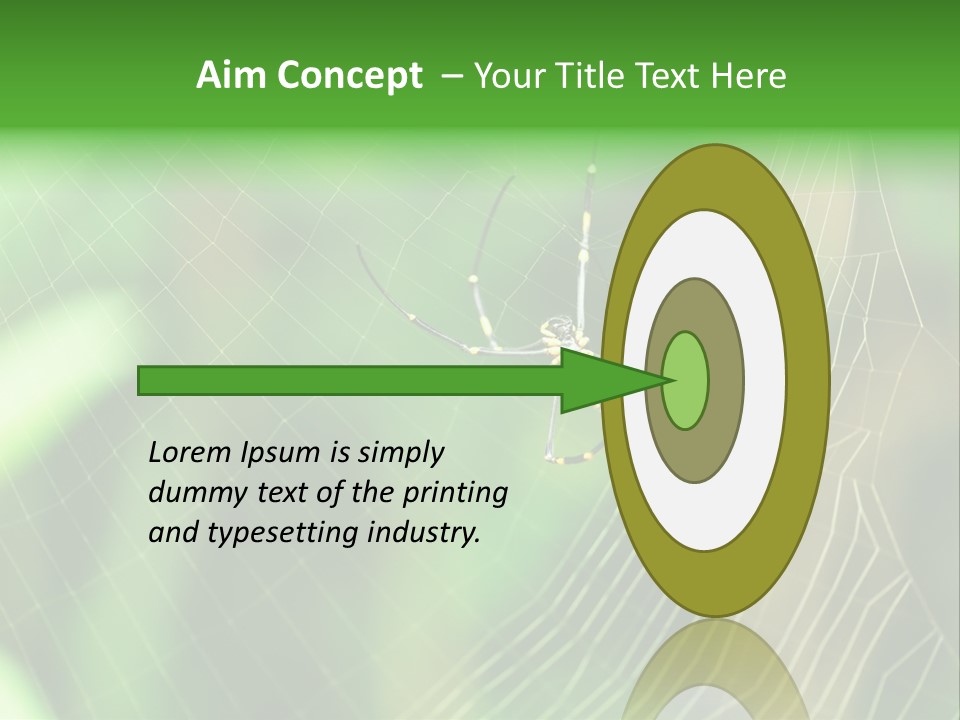 Aim Concept – Your Title Text Here

Lorem Ipsum is simply dummy text of the printing and typesetting industry.